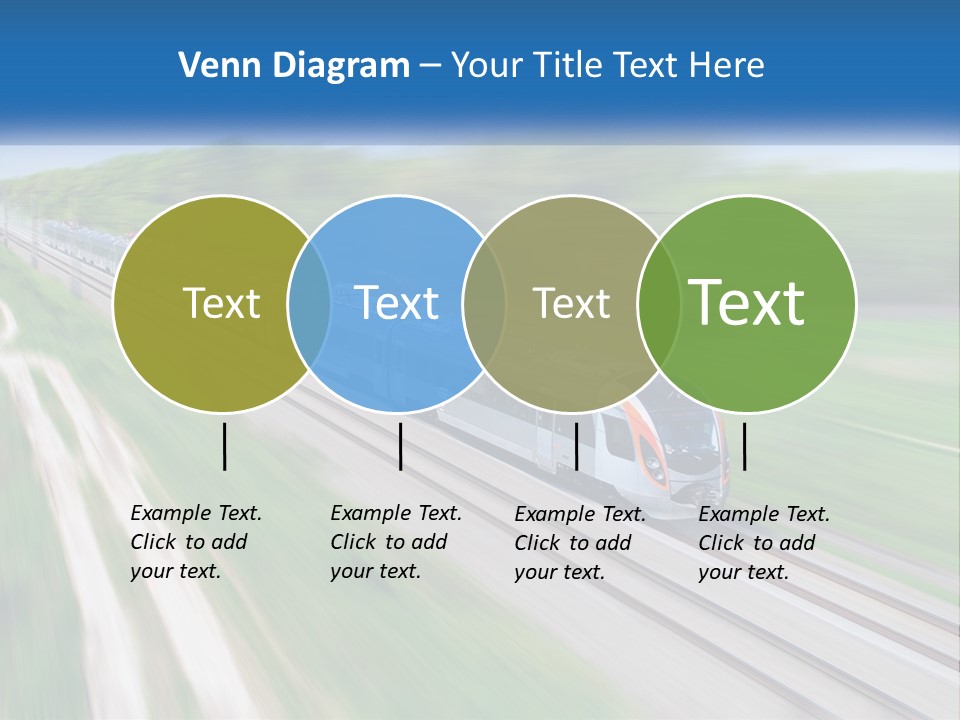 Venn Diagram – Your Title Text Here

Text

Text

Text

Text

Example Text. Click to add your text.

Example Text. Click to add your text.

Example Text. Click to add your text.

Example Text. Click to add your text.